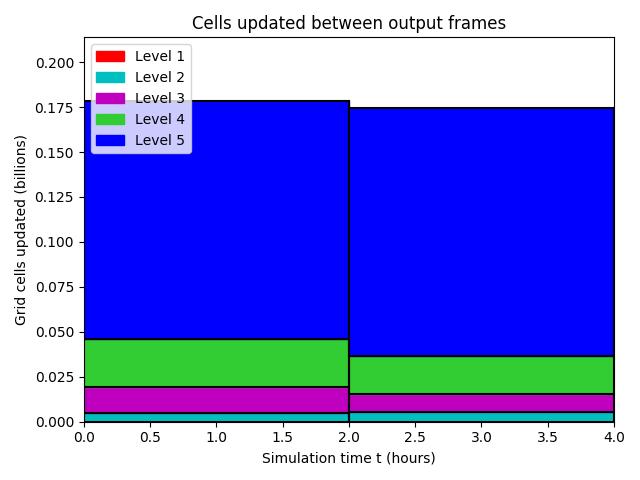 Cells updated between output frames

Level 1
Level 2
Level 3
Level 4
Level 5

Grid cells updated (billions)

0.200
0.175
0.150
0.125
0.100
0.075
0.050
0.025
0.000

0.0 0.5 1.0 1.5 2.0 2.5 3.0 3.5 4.0

Simulation time t (hours)